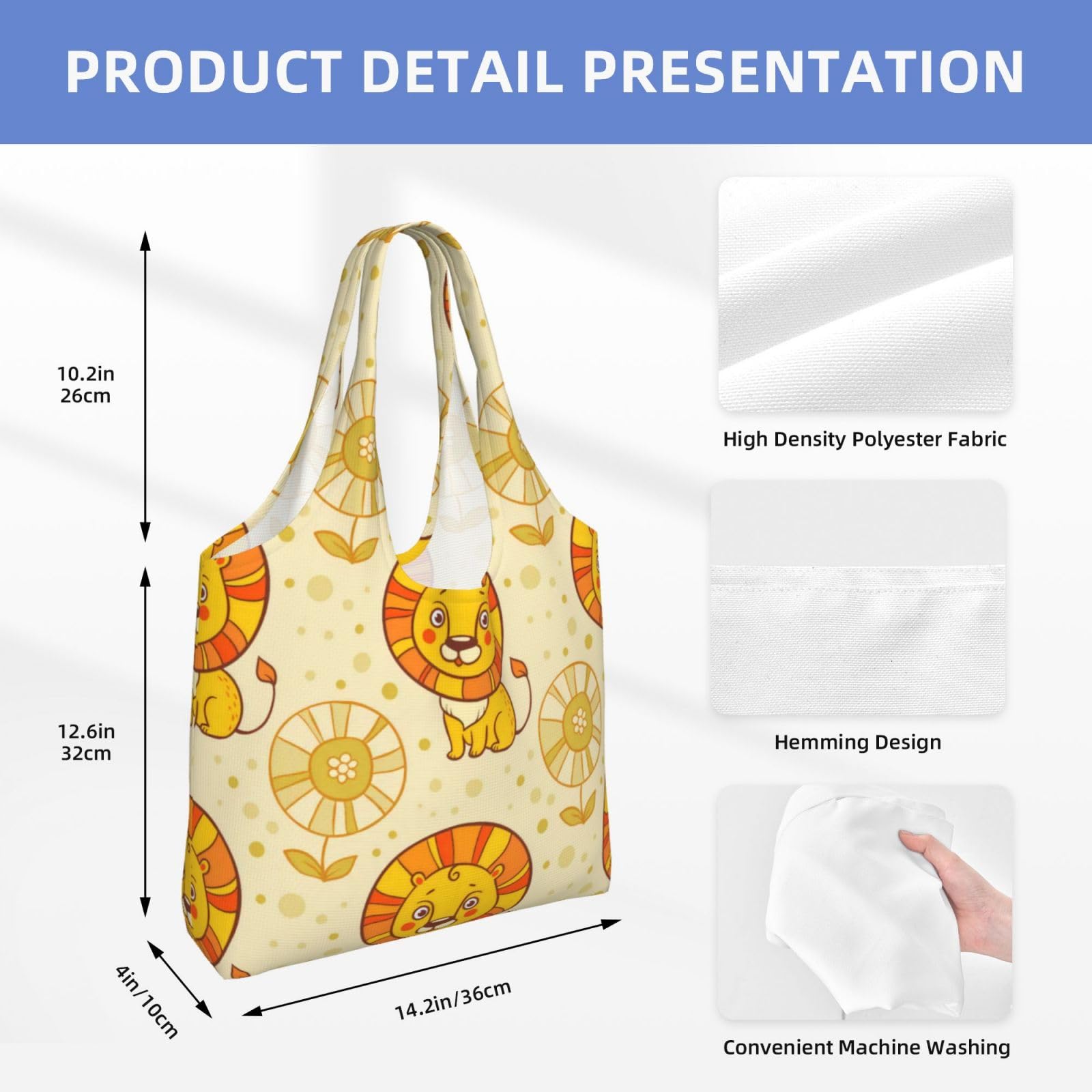 PRODUCT DETAIL PRESENTATION

10.2in
26cm

12.6in
32cm

4in/10cm

14.2in/36cm

High Density Polyester Fabric

Hemming Design

Convenient Machine Washing